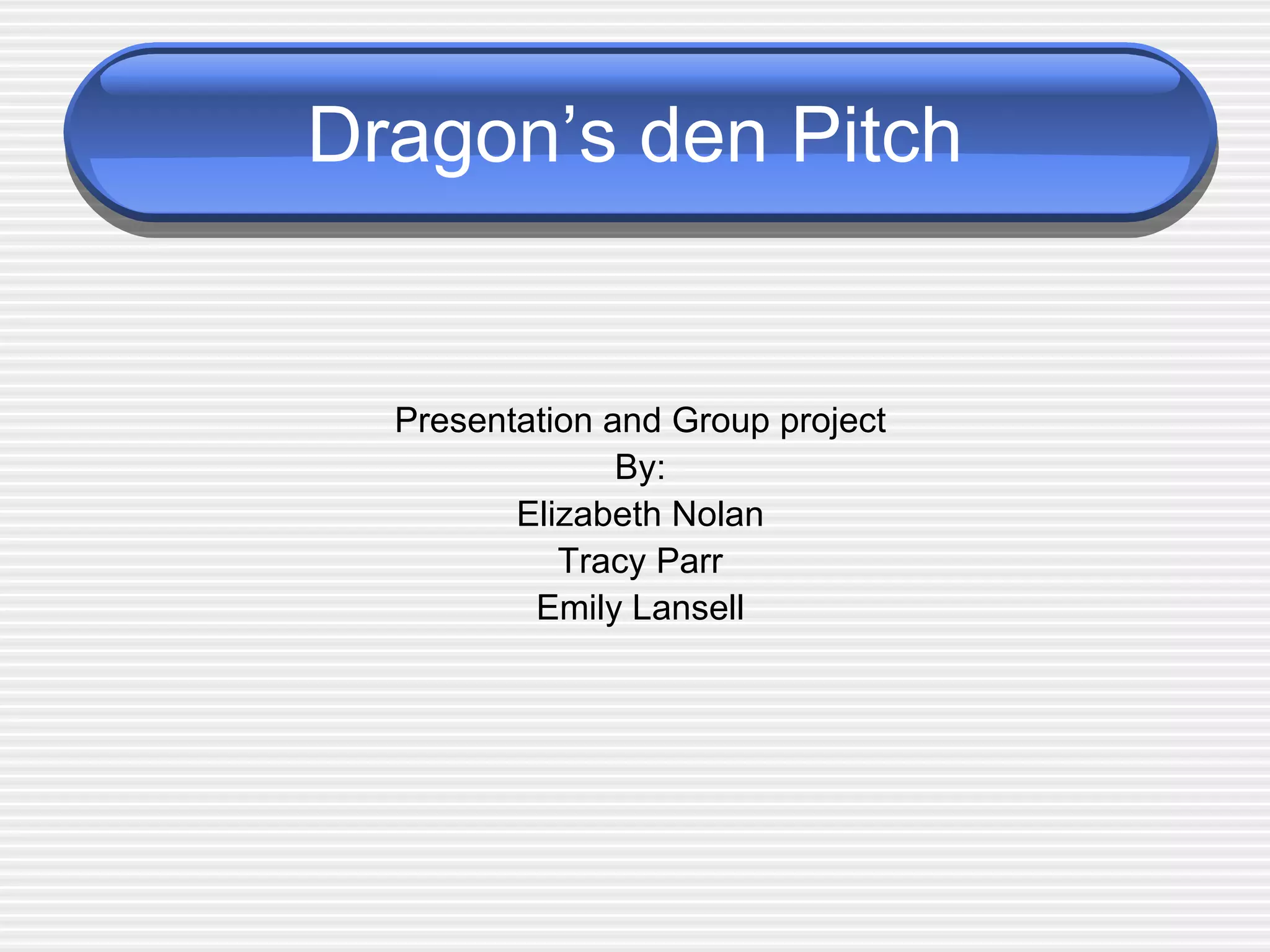 Dragon’s den Pitch

Presentation and Group project
By:
Elizabeth Nolan
Tracy Parr
Emily Lansell